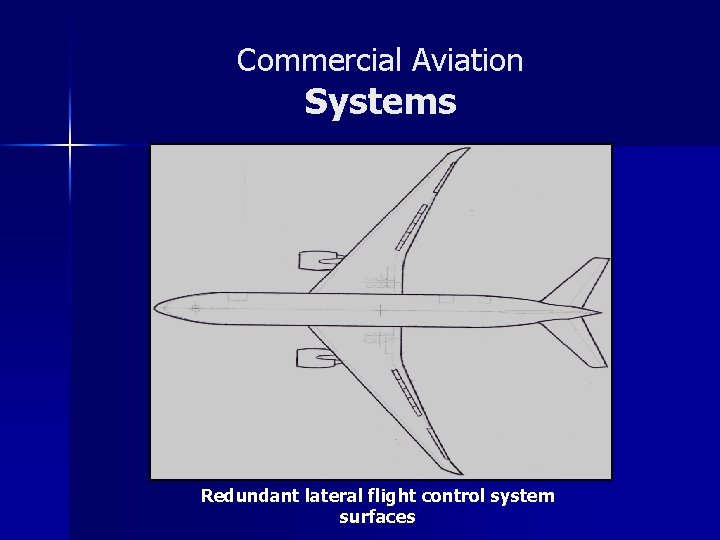 Commercial Aviation
Systems

Redundant lateral flight control system surfaces